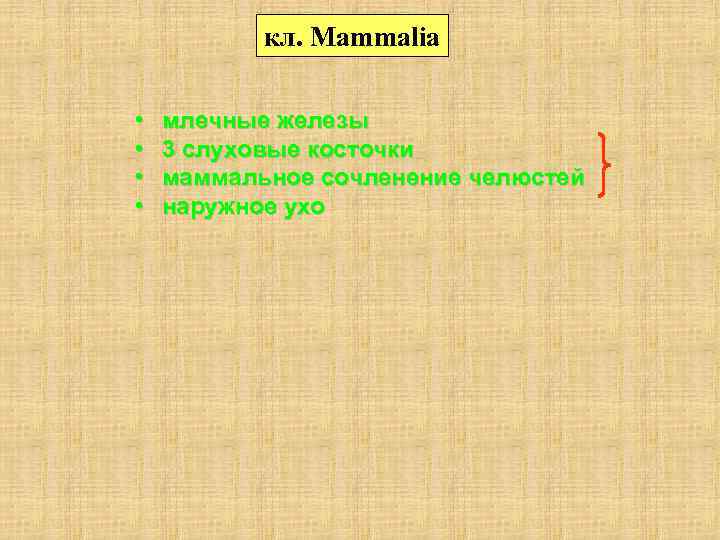 кл. Mammalia

• млечные железы
• 3 слуховые косточки
• маммальное сочленение челюстей
• наружное ухо